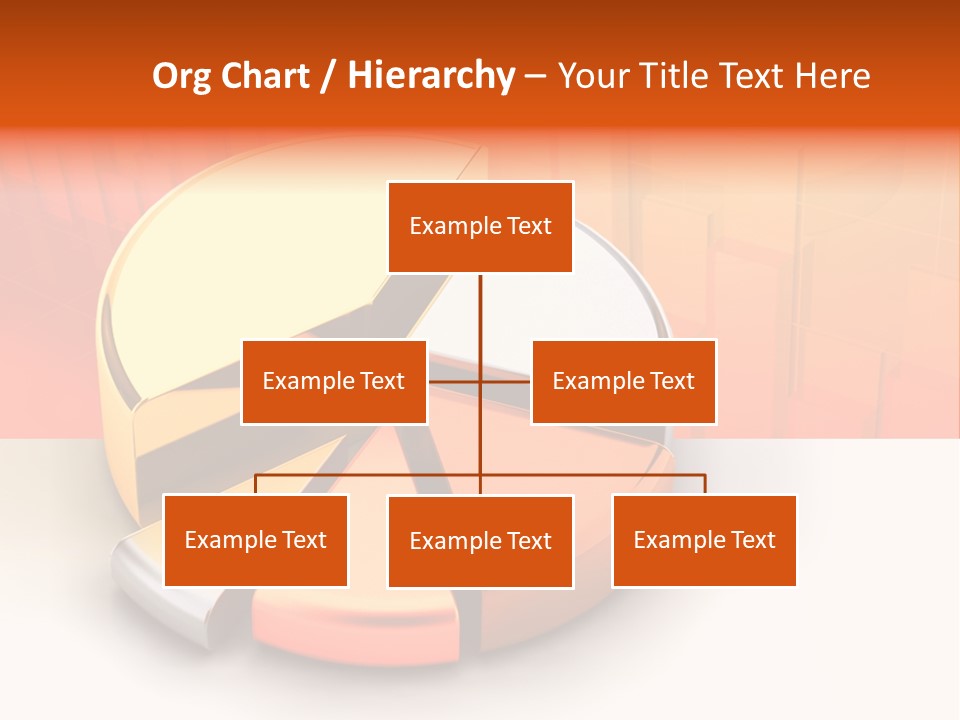 Org Chart / Hierarchy – Your Title Text Here

Example Text

Example Text

Example Text

Example Text

Example Text

Example Text